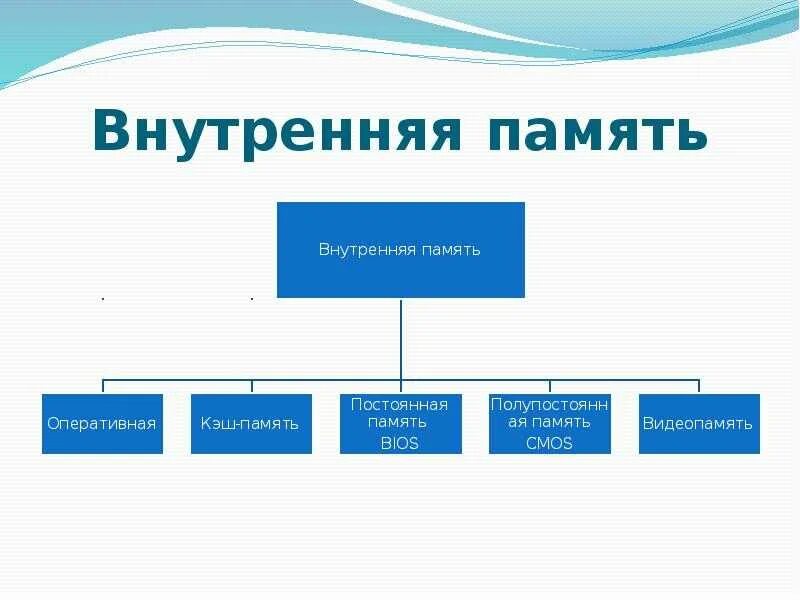 Внутренняя память

Внутренняя память

Оперативная

Кэш-память

Постоянная память
BIOS

Полупостоянная память
CMOS

Видеопамять